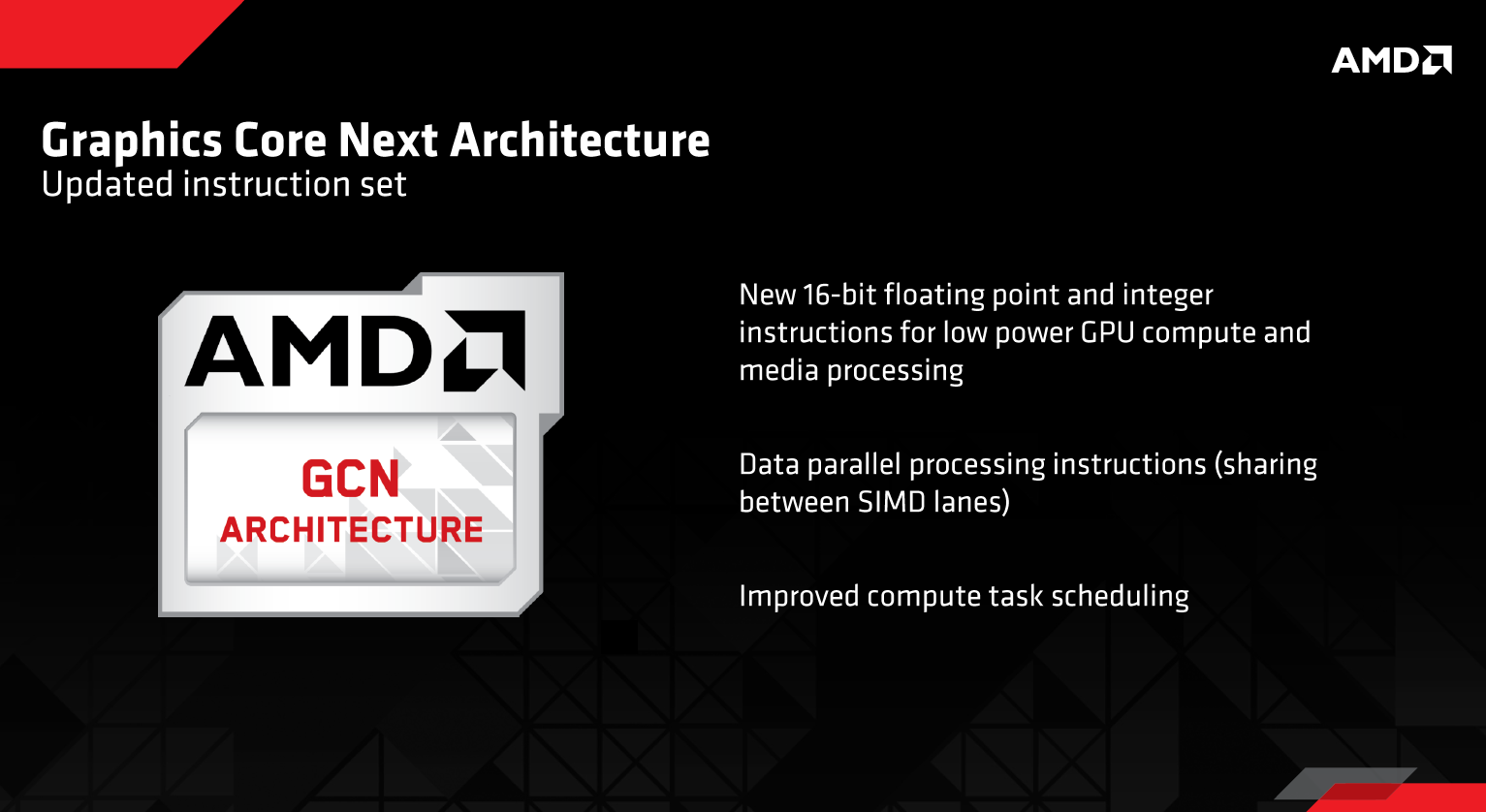 AMD

Graphics Core Next Architecture
Updated instruction set

AMD
GCN
ARCHITECTURE

New 16-bit floating point and integer instructions for low power GPU compute and media processing

Data parallel processing instructions (sharing between SIMD lanes)

Improved compute task scheduling